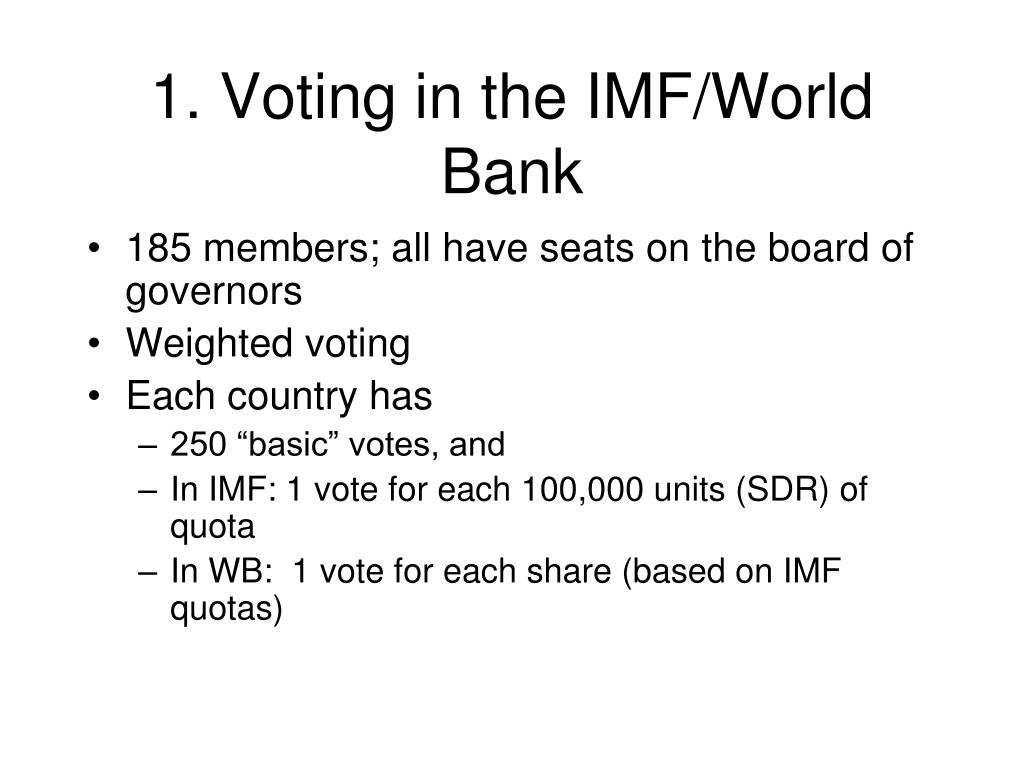 1. Voting in the IMF/World Bank

• 185 members; all have seats on the board of governors
• Weighted voting
• Each country has
– 250 “basic” votes, and
– In IMF: 1 vote for each 100,000 units (SDR) of quota
– In WB: 1 vote for each share (based on IMF quotas)